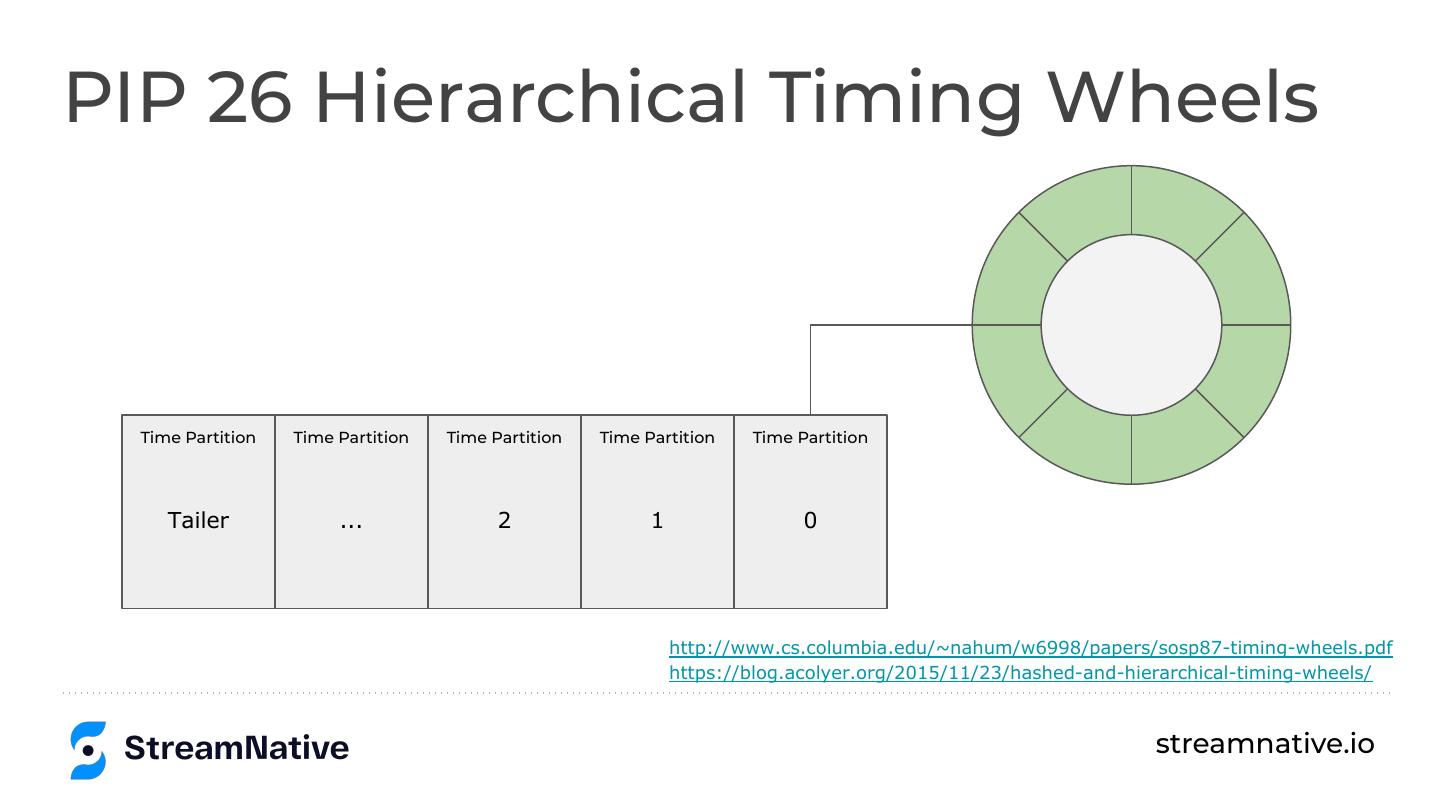 PIP 26 Hierarchical Timing Wheels

| Time Partition | Time Partition | Time Partition | Time Partition | Time Partition |
|---|---|---|---|---|
| Tailer | ... | 2 | 1 | 0 |

http://www.cs.columbia.edu/~nahum/w6998/papers/sosp87-timing-wheels.pdf
https://blog.acolyer.org/2015/11/23/hashed-and-hierarchical-timing-wheels/

StreamNative

streamnative.io